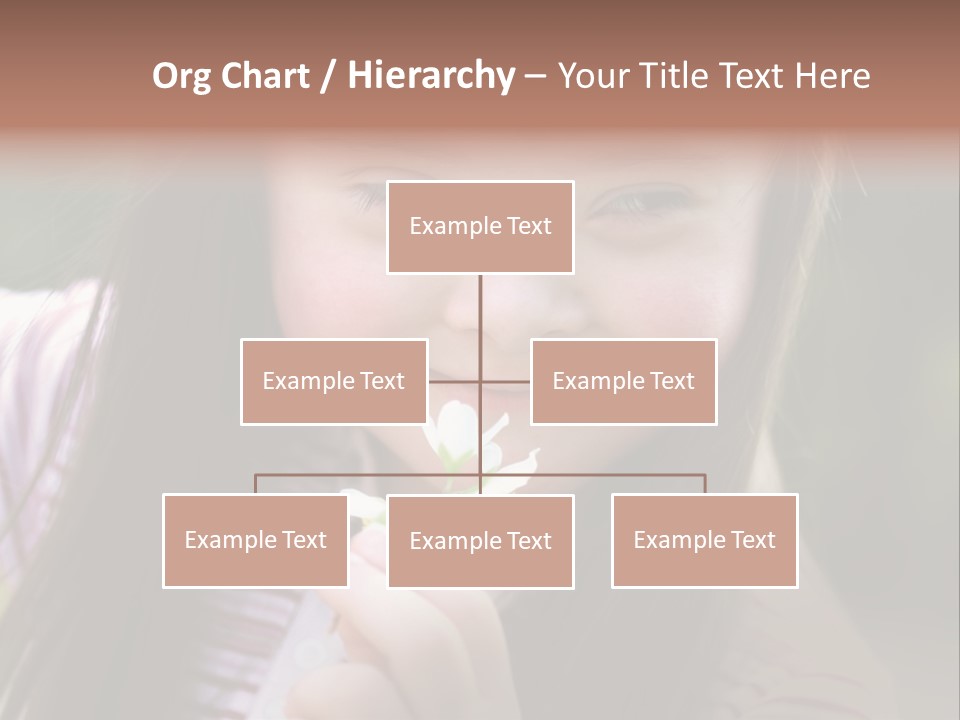 Org Chart / Hierarchy – Your Title Text Here

Example Text

Example Text

Example Text

Example Text

Example Text

Example Text